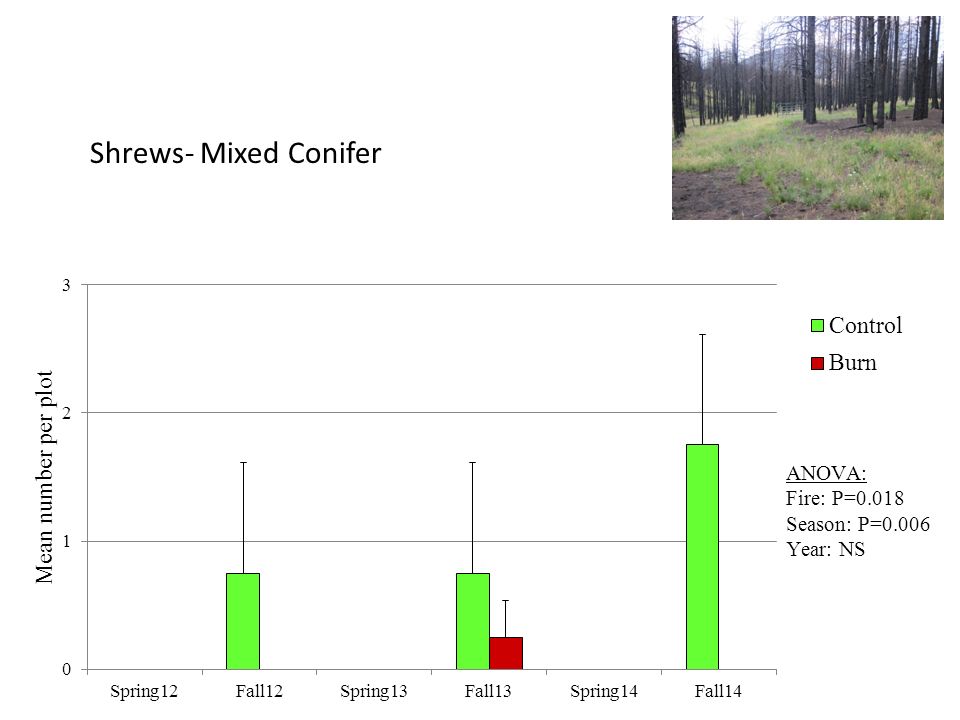 Shrews- Mixed Conifer

Mean number per plot

3
2
1
0

Spring12 Fall12 Spring13 Fall13 Spring14 Fall14

Control
Burn

ANOVA:
Fire: P=0.018
Season: P=0.006
Year: NS